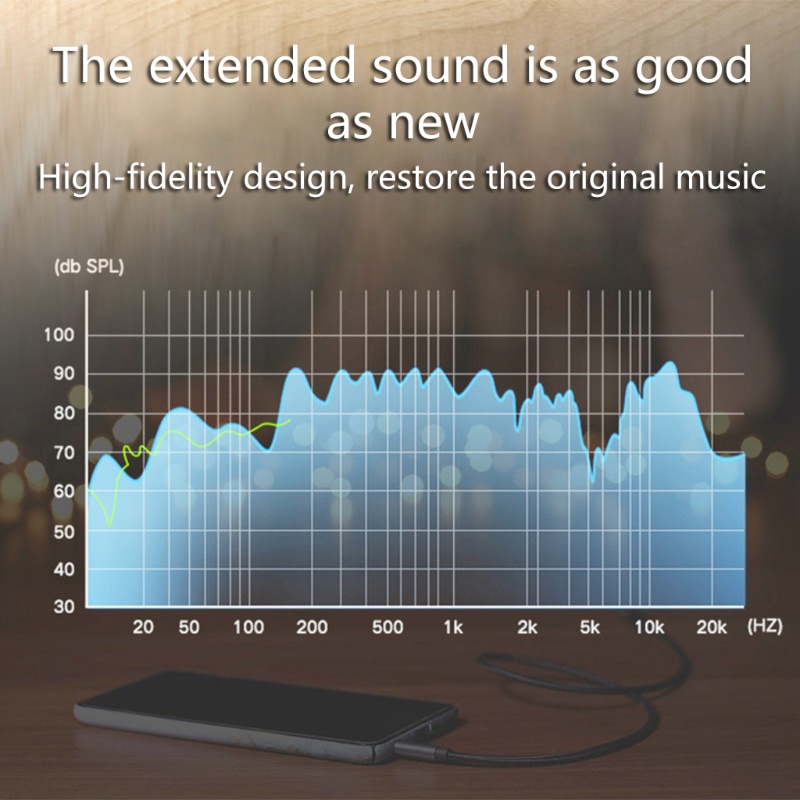 The extended sound is as good as new

High-fidelity design, restore the original music

(db SPL)

100
90
80
70
60
50
40
30

20 50 100 200 500 1k 2k 5k 10k 20k (HZ)